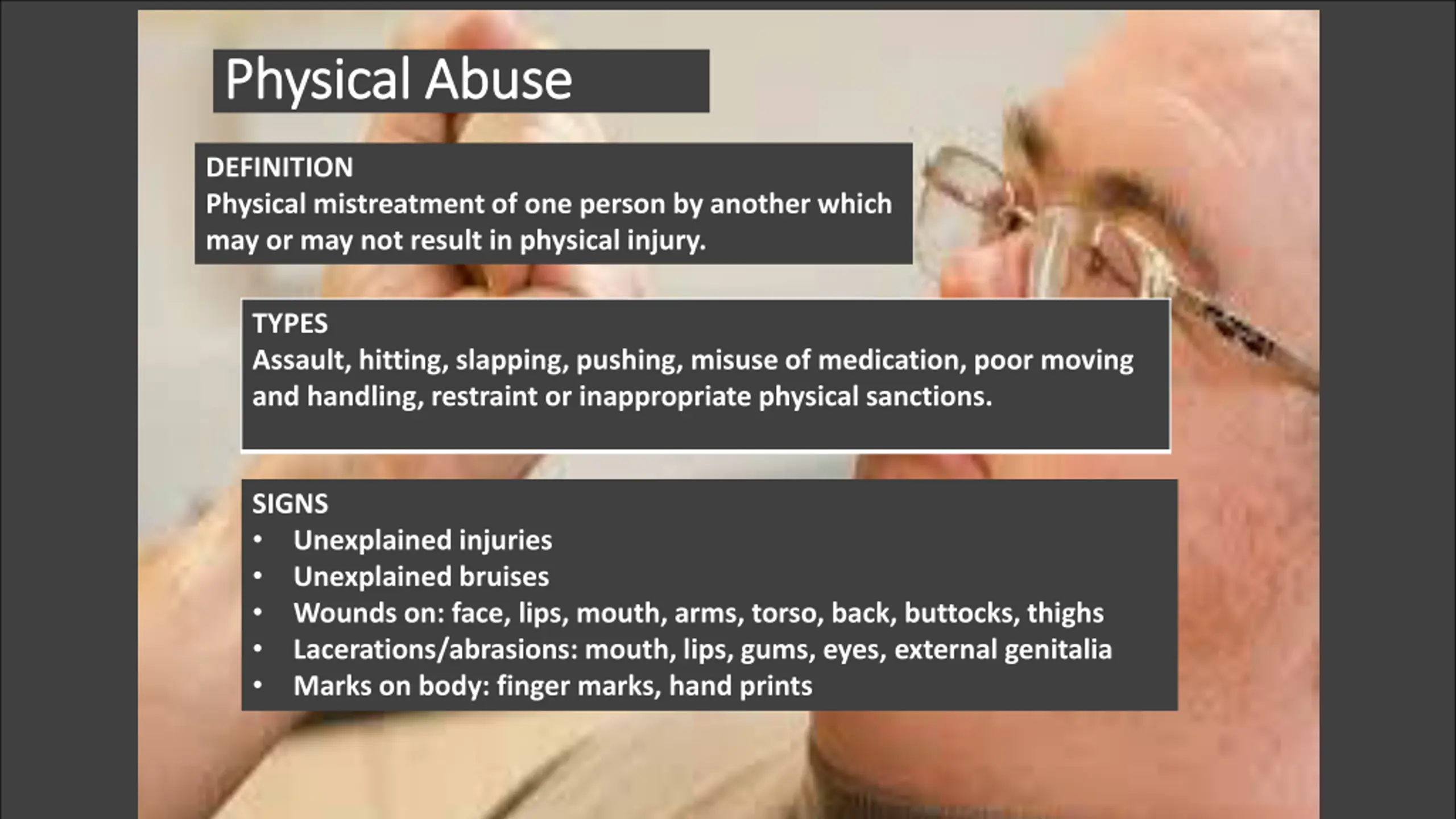 Physical Abuse

DEFINITION
Physical mistreatment of one person by another which may or may not result in physical injury.

TYPES
Assault, hitting, slapping, pushing, misuse of medication, poor moving and handling, restraint or inappropriate physical sanctions.

SIGNS
• Unexplained injuries
• Unexplained bruises
• Wounds on: face, lips, mouth, arms, torso, back, buttocks, thighs
• Lacerations/abrasions: mouth, lips, gums, eyes, external genitalia
• Marks on body: finger marks, hand prints